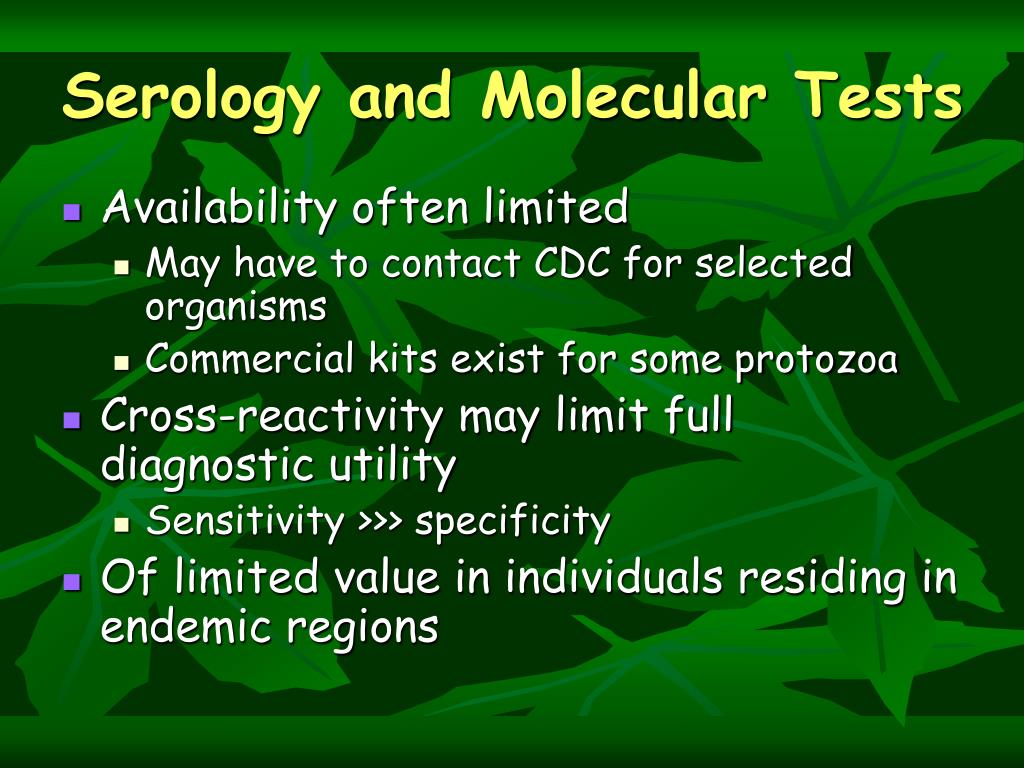 Serology and Molecular Tests

- Availability often limited
  - May have to contact CDC for selected organisms
  - Commercial kits exist for some protozoa
- Cross-reactivity may limit full diagnostic utility
  - Sensitivity >>> specificity
- Of limited value in individuals residing in endemic regions